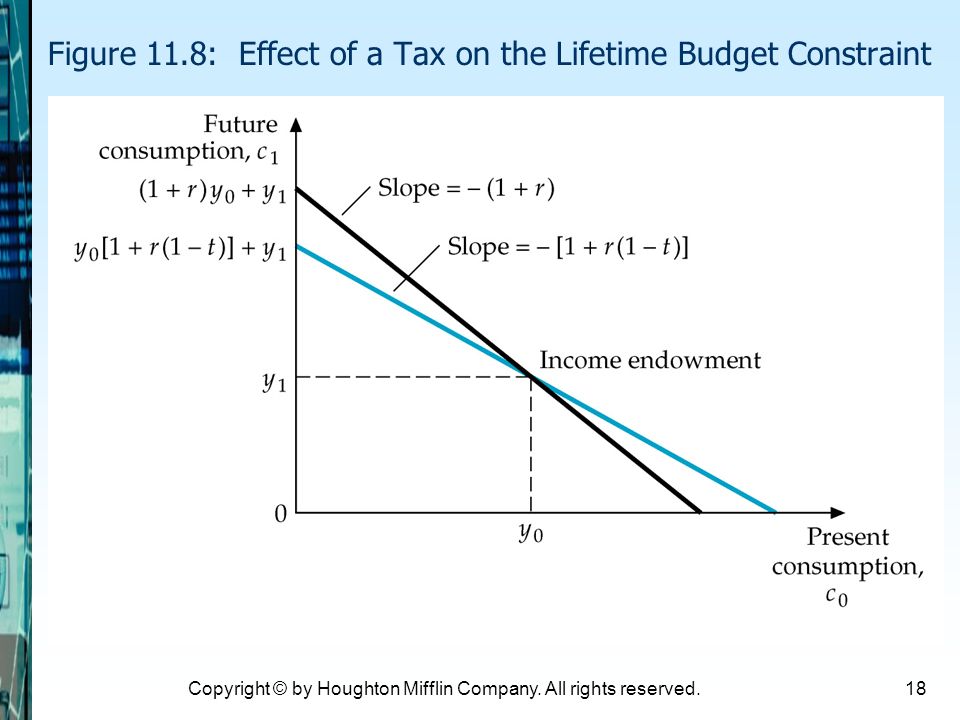 Figure 11.8: Effect of a Tax on the Lifetime Budget Constraint

Future consumption, $c_1$

$(1 + r)y_0 + y_1$

$y_0[1 + r(1 - t)] + y_1$

Slope = $-(1 + r)$

Slope = $-[1 + r(1 - t)]$

Income endowment

$y_1$

0

$y_0$

Present consumption, $c_0$

Copyright © by Houghton Mifflin Company. All rights reserved.

18